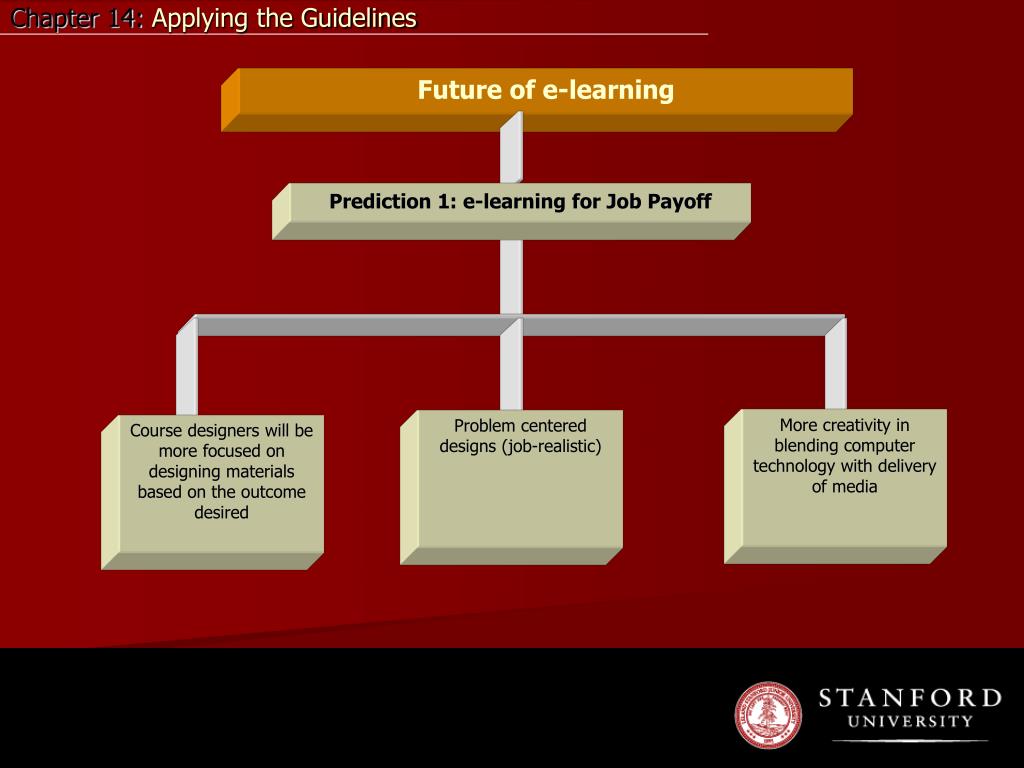 Chapter 14: Applying the Guidelines

Future of e-learning

Prediction 1: e-learning for Job Payoff

Course designers will be more focused on designing materials based on the outcome desired

Problem centered designs (job-realistic)

More creativity in blending computer technology with delivery of media

STANFORD UNIVERSITY